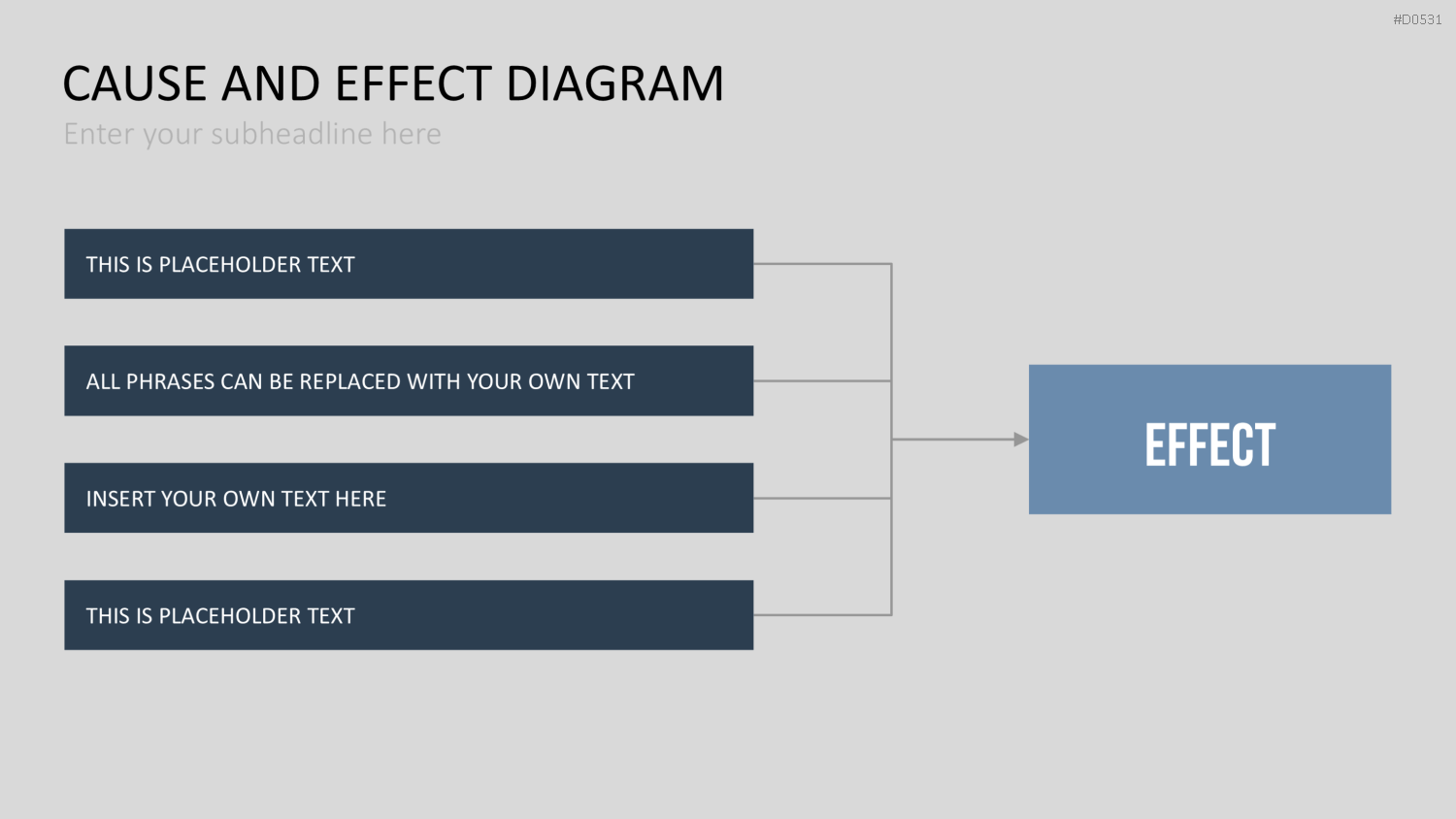 #D0531

CAUSE AND EFFECT DIAGRAM

Enter your subheadline here

THIS IS PLACEHOLDER TEXT

ALL PHRASES CAN BE REPLACED WITH YOUR OWN TEXT

INSERT YOUR OWN TEXT HERE

THIS IS PLACEHOLDER TEXT

EFFECT